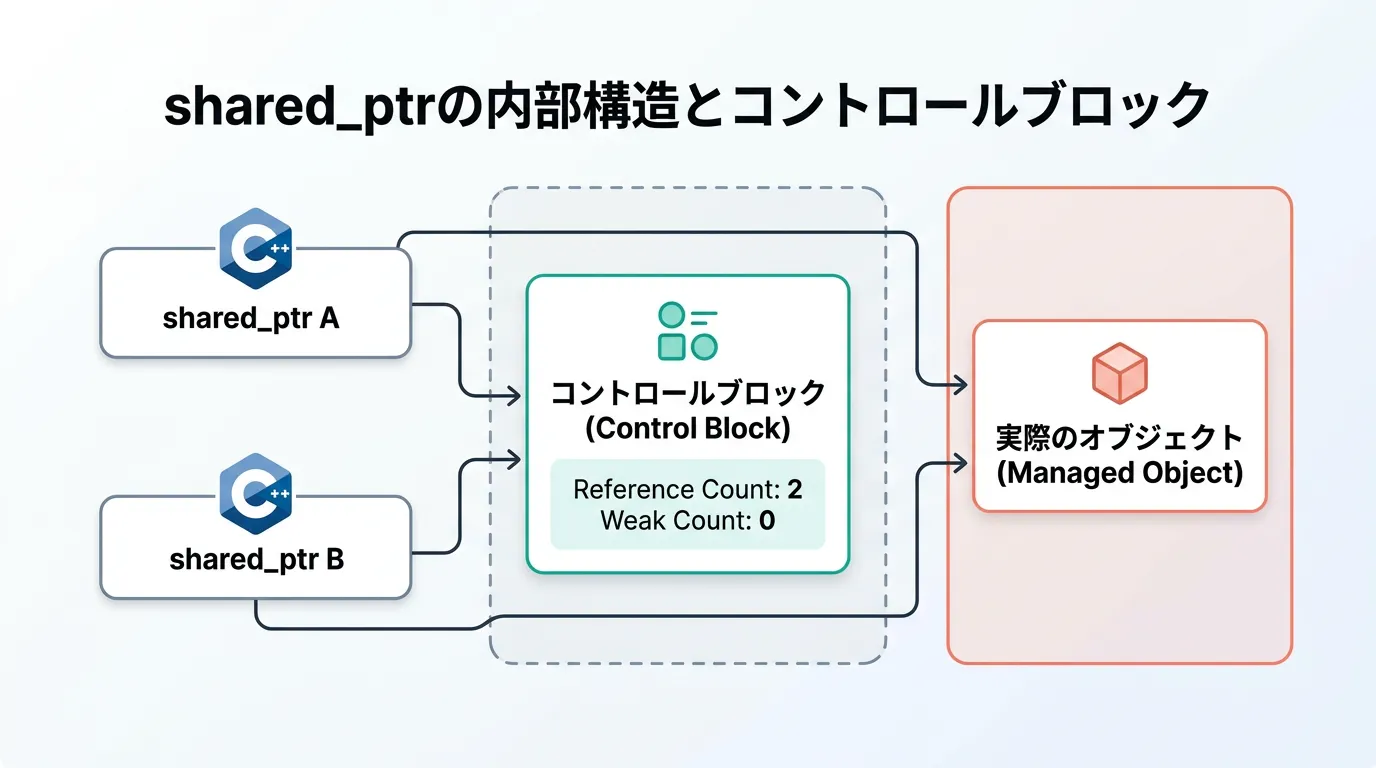 shared_ptrの内部構造とコントロールブロック

C++
shared_ptr A

C++
shared_ptr B

コントロールブロック
(Control Block)

Reference Count: 2
Weak Count: 0

実際のオブジェクト
(Managed Object)